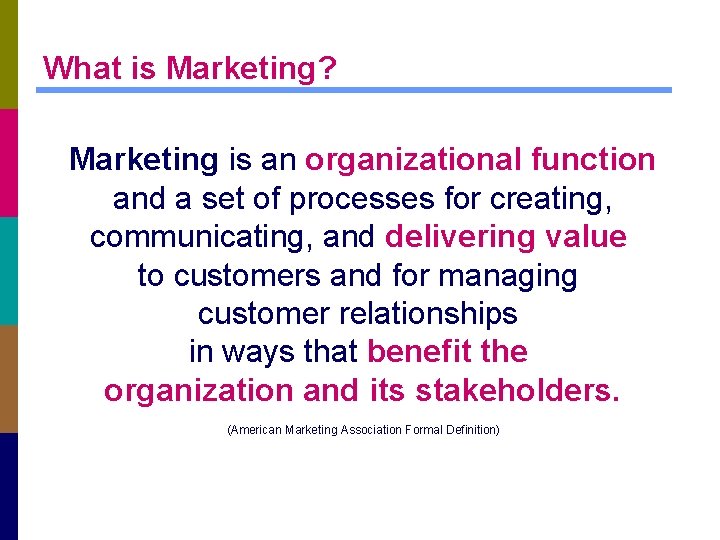 What is Marketing?

Marketing is an organizational function and a set of processes for creating, communicating, and delivering value to customers and for managing customer relationships in ways that benefit the organization and its stakeholders.

(American Marketing Association Formal Definition)